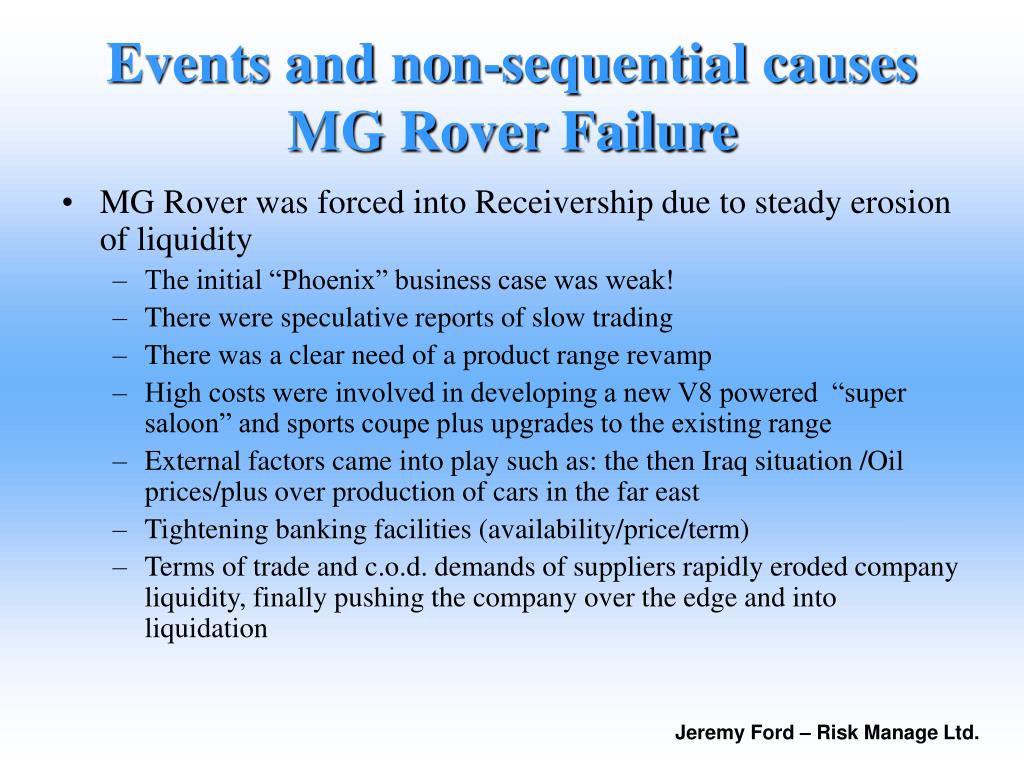 Events and non-sequential causes MG Rover Failure

• MG Rover was forced into Receivership due to steady erosion of liquidity
– The initial “Phoenix” business case was weak!
– There were speculative reports of slow trading
– There was a clear need of a product range revamp
– High costs were involved in developing a new V8 powered “super saloon” and sports coupe plus upgrades to the existing range
– External factors came into play such as: the then Iraq situation /Oil prices/plus over production of cars in the far east
– Tightening banking facilities (availability/price/term)
– Terms of trade and c.o.d. demands of suppliers rapidly eroded company liquidity, finally pushing the company over the edge and into liquidation

Jeremy Ford – Risk Manage Ltd.